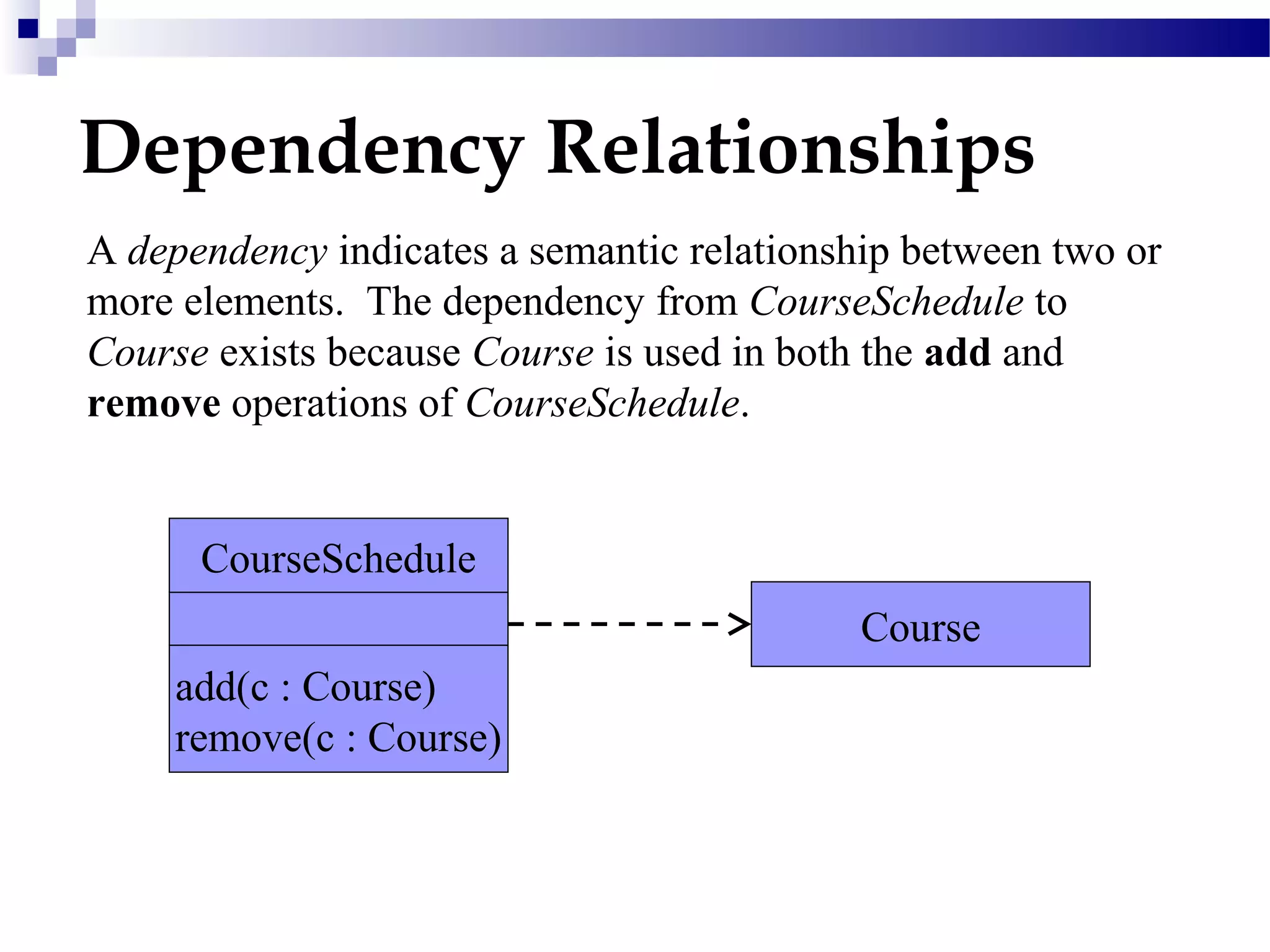 Dependency Relationships

A dependency indicates a semantic relationship between two or more elements.  The dependency from CourseSchedule to Course exists because Course is used in both the add and remove operations of CourseSchedule.

CourseSchedule

add(c : Course)
remove(c : Course)

Course